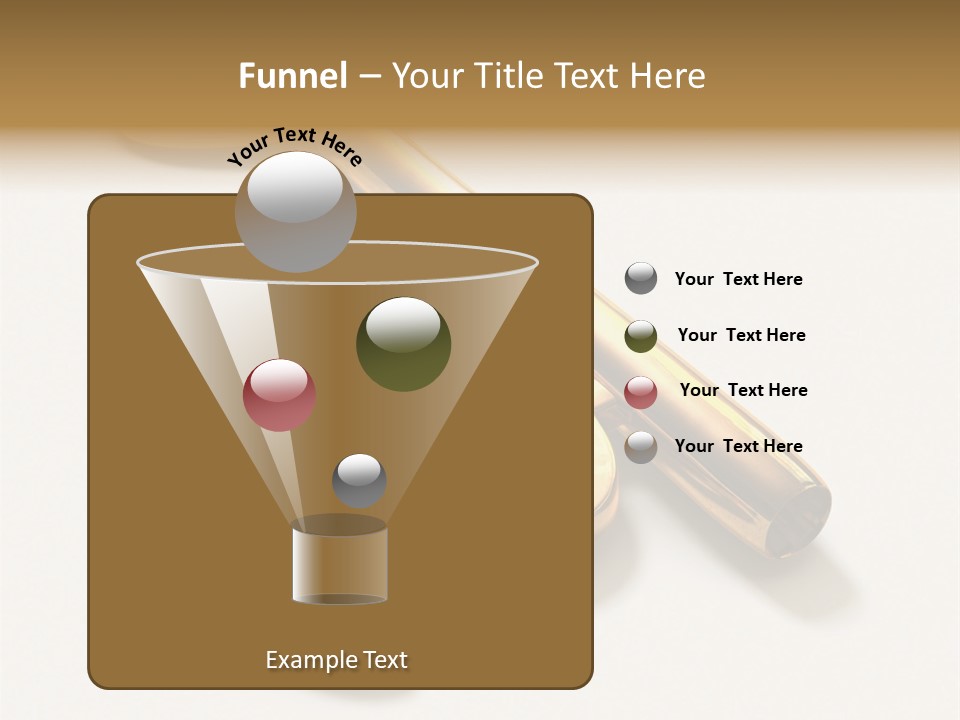 Funnel – Your Title Text Here

Your Text Here

Your Text Here

Your Text Here

Your Text Here

Your Text Here

Example Text